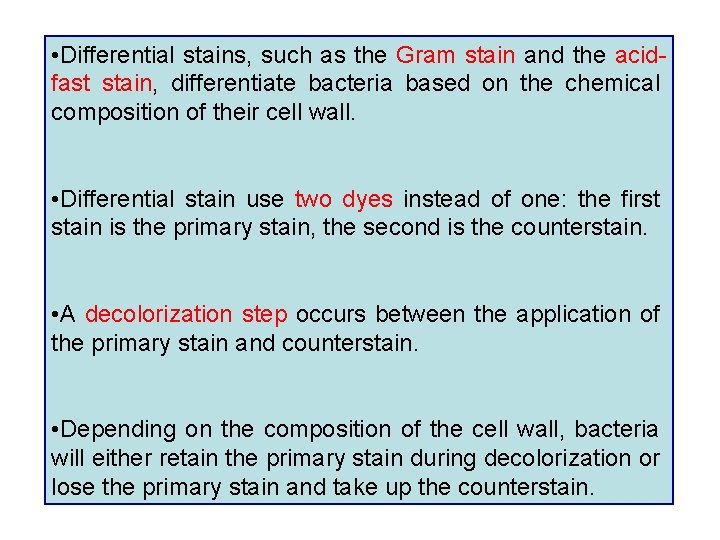 •Differential stains, such as the Gram stain and the acid-fast stain, differentiate bacteria based on the chemical composition of their cell wall.

•Differential stain use two dyes instead of one: the first stain is the primary stain, the second is the counterstain.

•A decolorization step occurs between the application of the primary stain and counterstain.

•Depending on the composition of the cell wall, bacteria will either retain the primary stain during decolorization or lose the primary stain and take up the counterstain.